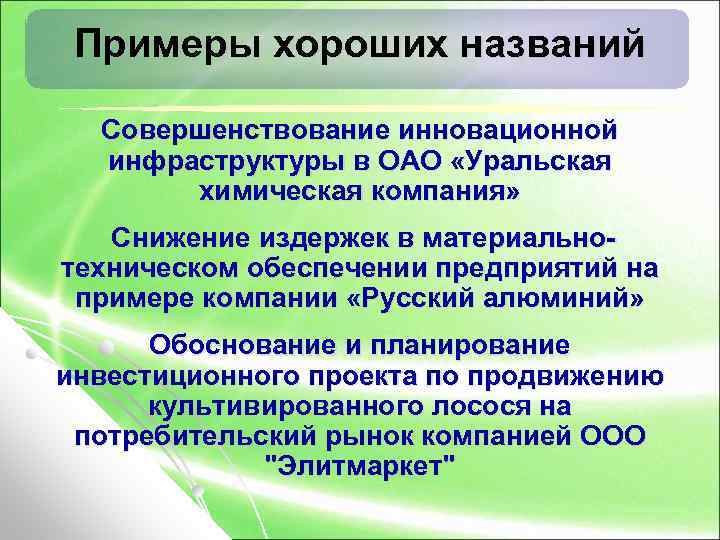 Примеры хороших названий

Совершенствование инновационной инфраструктуры в ОАО «Уральская химическая компания»

Снижение издержек в материально-техническом обеспечении предприятий на примере компании «Русский алюминий»

Обоснование и планирование инвестиционного проекта по продвижению культивированного лосося на потребительский рынок компанией ООО "Элитмаркет"